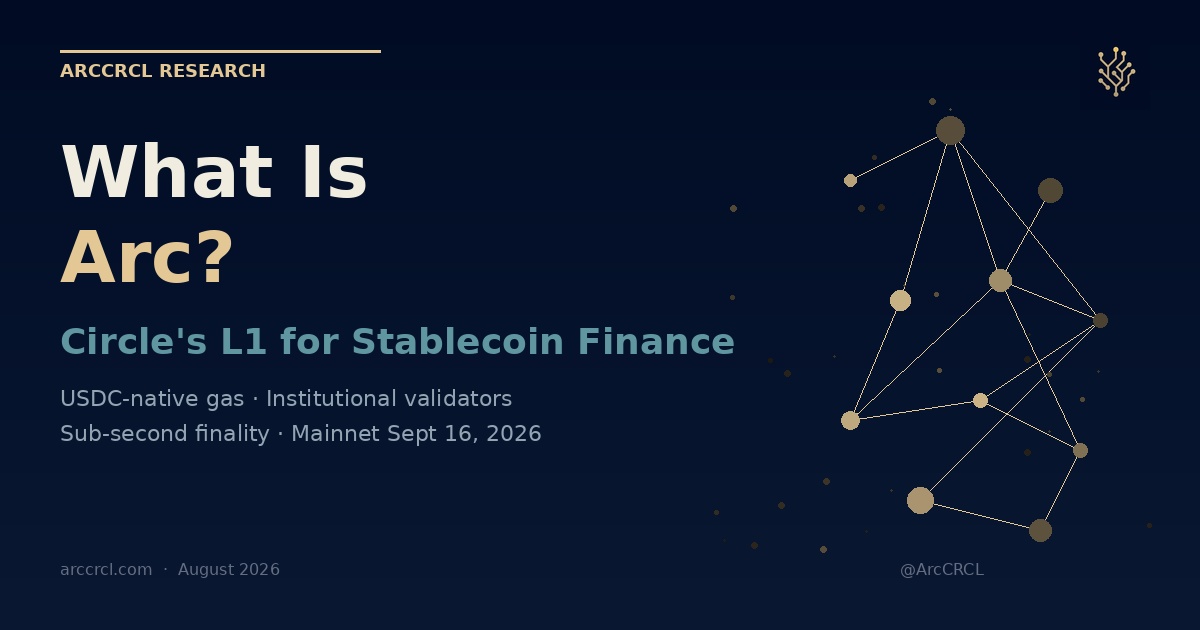 ARCCRCL RESEARCH

What Is
Arc?

Circle's L1 for Stablecoin Finance

USDC-native gas · Institutional validators
Sub-second finality · Mainnet Sept 16, 2026

arccrcl.com · August 2026

@ArcCRCL